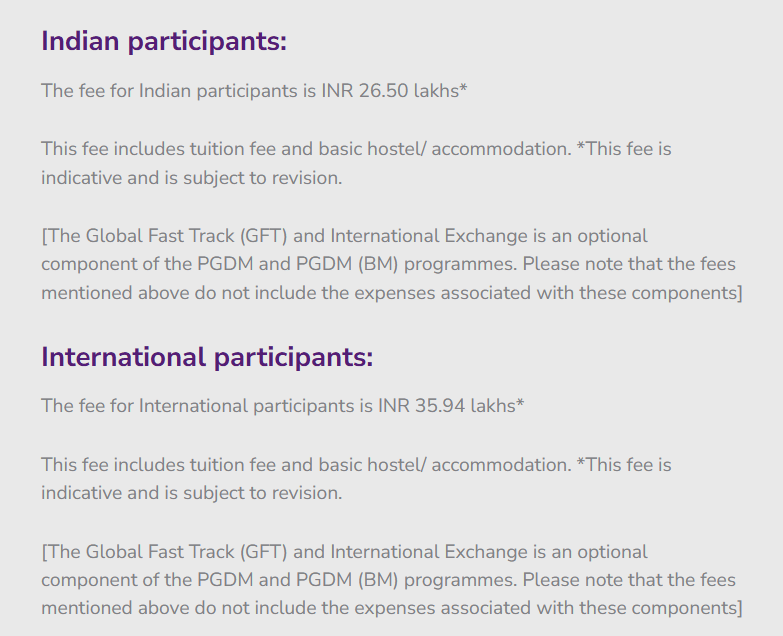 Indian participants:

The fee for Indian participants is INR 26.50 lakhs*

This fee includes tuition fee and basic hostel/ accommodation. *This fee is indicative and is subject to revision.

[The Global Fast Track (GFT) and International Exchange is an optional component of the PGDM and PGDM (BM) programmes. Please note that the fees mentioned above do not include the expenses associated with these components]

International participants:

The fee for International participants is INR 35.94 lakhs*

This fee includes tuition fee and basic hostel/ accommodation. *This fee is indicative and is subject to revision.

[The Global Fast Track (GFT) and International Exchange is an optional component of the PGDM and PGDM (BM) programmes. Please note that the fees mentioned above do not include the expenses associated with these components]